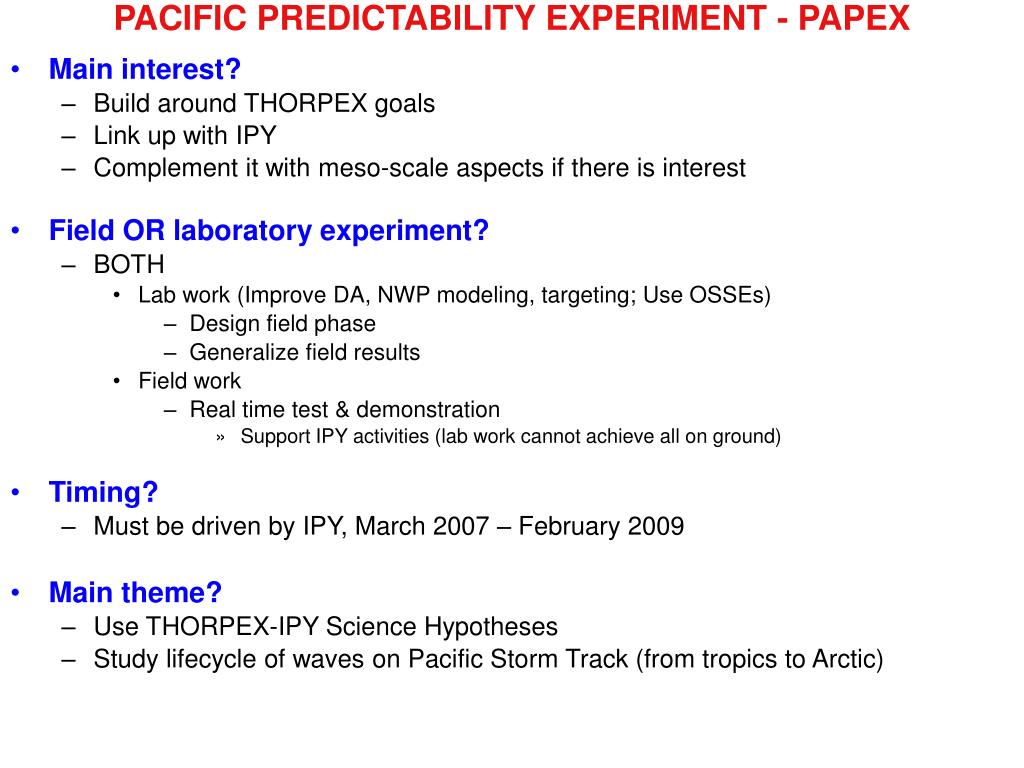 PACIFIC PREDICTABILITY EXPERIMENT - PAPEX

• Main interest?
– Build around THORPEX goals
– Link up with IPY
– Complement it with meso-scale aspects if there is interest

• Field OR laboratory experiment?
– BOTH
• Lab work (Improve DA, NWP modeling, targeting; Use OSSEs)
– Design field phase
– Generalize field results
• Field work
– Real time test & demonstration
» Support IPY activities (lab work cannot achieve all on ground)

• Timing?
– Must be driven by IPY, March 2007 – February 2009

• Main theme?
– Use THORPEX-IPY Science Hypotheses
– Study lifecycle of waves on Pacific Storm Track (from tropics to Arctic)